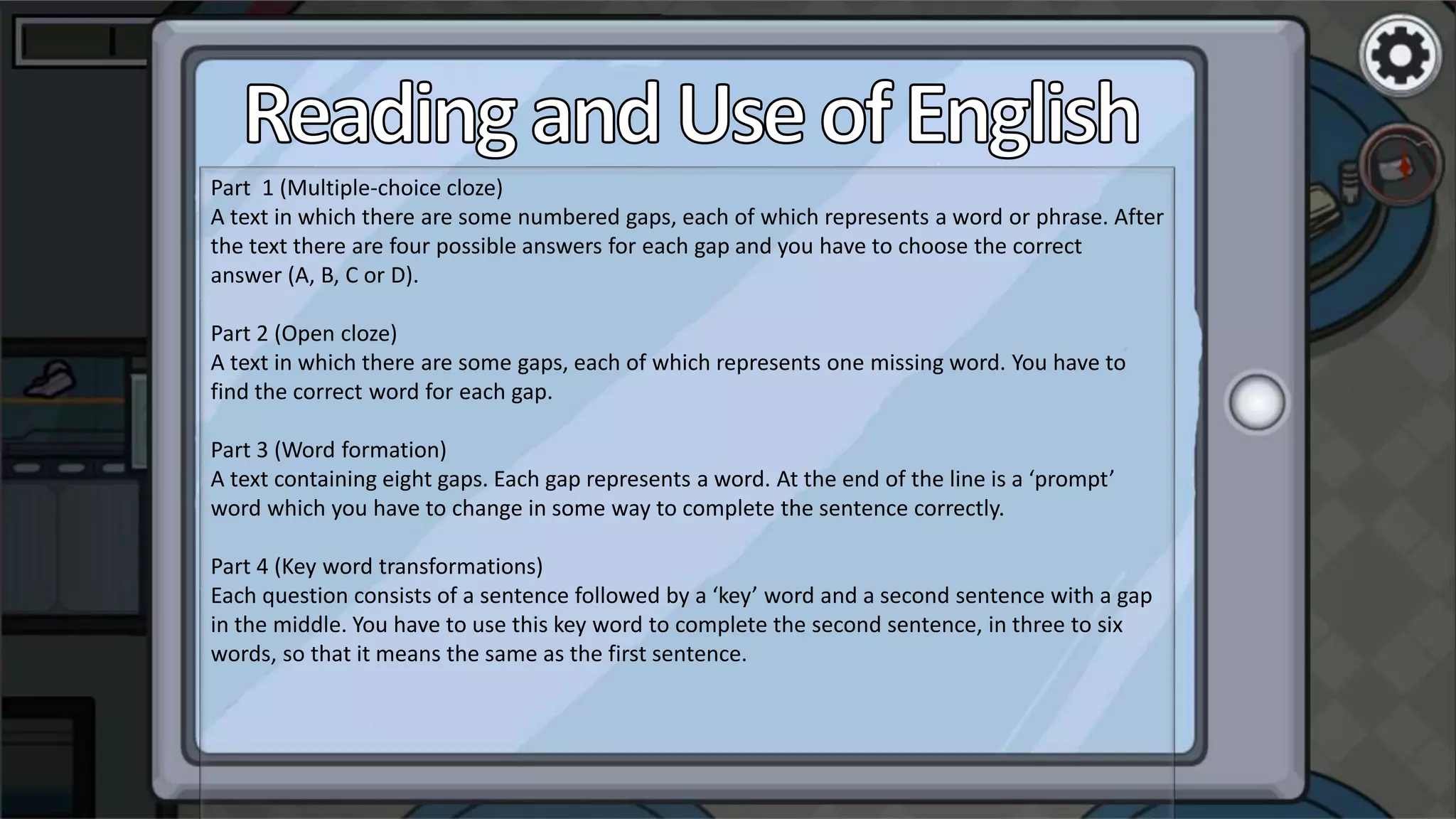 Reading and Use of English

Part 1 (Multiple-choice cloze)
A text in which there are some numbered gaps, each of which represents a word or phrase. After the text there are four possible answers for each gap and you have to choose the correct answer (A, B, C or D).

Part 2 (Open cloze)
A text in which there are some gaps, each of which represents one missing word. You have to find the correct word for each gap.

Part 3 (Word formation)
A text containing eight gaps. Each gap represents a word. At the end of the line is a ‘prompt’ word which you have to change in some way to complete the sentence correctly.

Part 4 (Key word transformations)
Each question consists of a sentence followed by a ‘key’ word and a second sentence with a gap in the middle. You have to use this key word to complete the second sentence, in three to six words, so that it means the same as the first sentence.